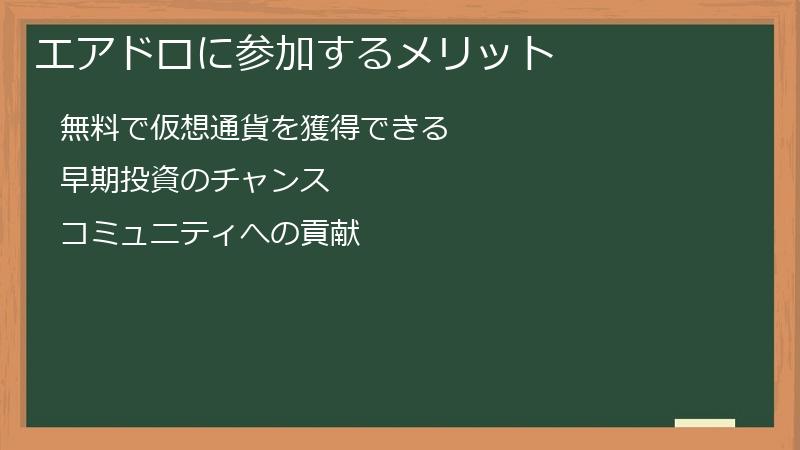 エアドロに参加するメリット

無料で仮想通貨を獲得できる

早期投資のチャンス

コミュニティへの貢献